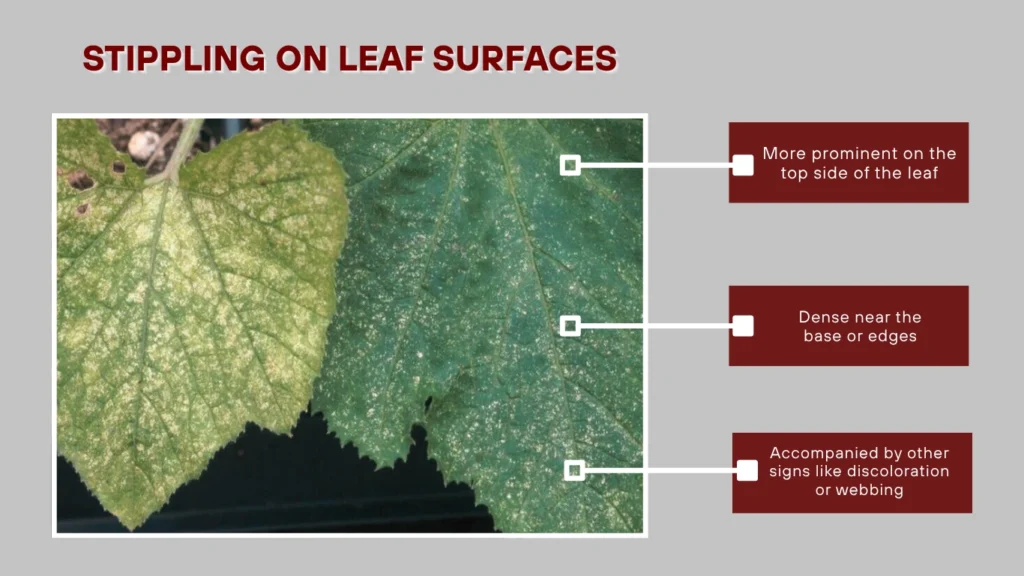 STIPPLING ON LEAF SURFACES

More prominent on the top side of the leaf

Dense near the base or edges

Accompanied by other signs like discoloration or webbing